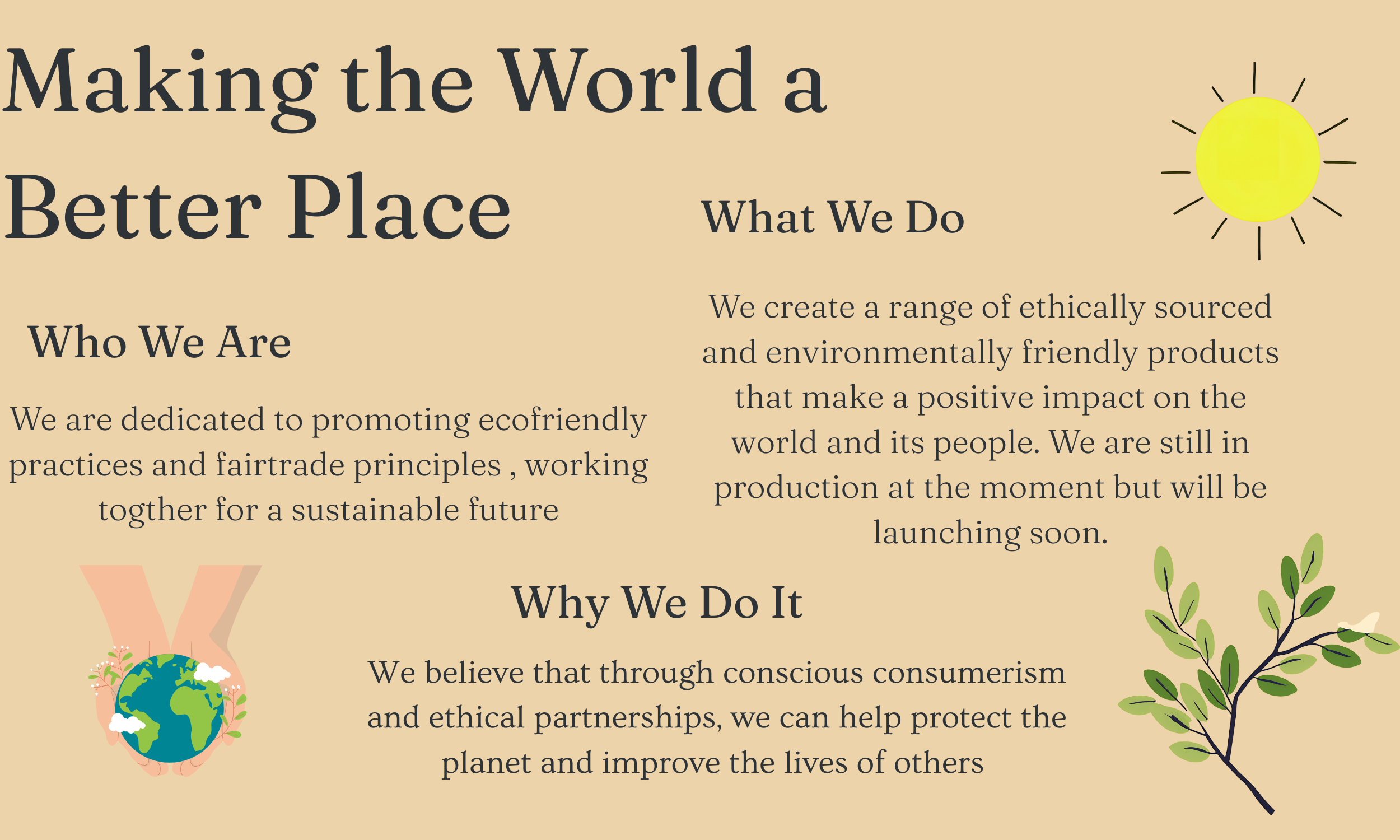 Making the World a Better Place

Who We Are

We are dedicated to promoting ecofriendly practices and fairtrade principles , working togther for a sustainable future

What We Do

We create a range of ethically sourced and environmentally friendly products that make a positive impact on the world and its people. We are still in production at the moment but will be launching soon.

Why We Do It

We believe that through conscious consumerism and ethical partnerships, we can help protect the planet and improve the lives of others